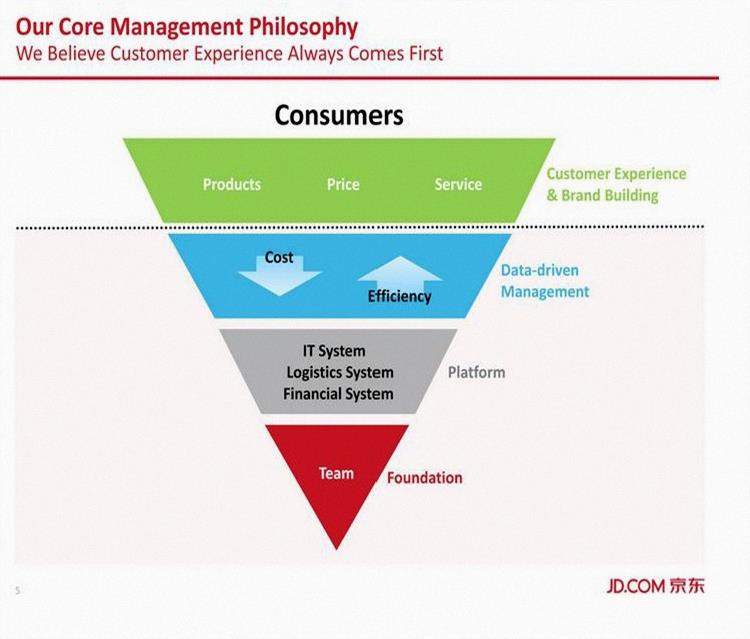 Our Core Management Philosophy
We Believe Customer Experience Always Comes First

Consumers

Products Price Service

Customer Experience & Brand Building

Cost

Efficiency

Data-driven Management

IT System
Logistics System
Financial System

Platform

Team

Foundation

5

JD.COM 京东